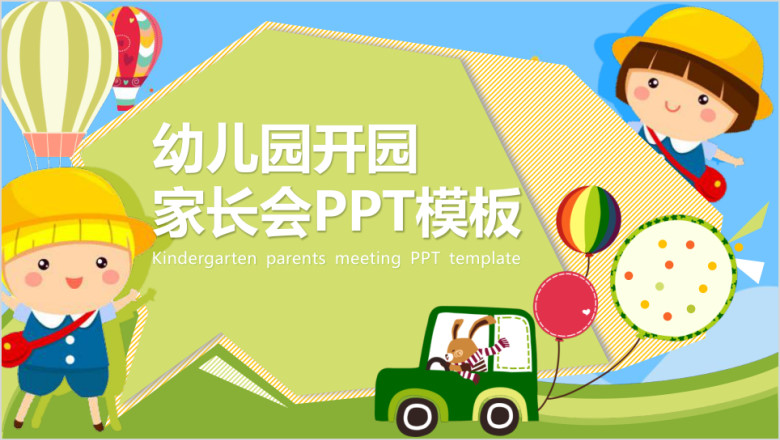 幼儿园开园
家长会PPT模板

Kindergarten parents meeting PPT template